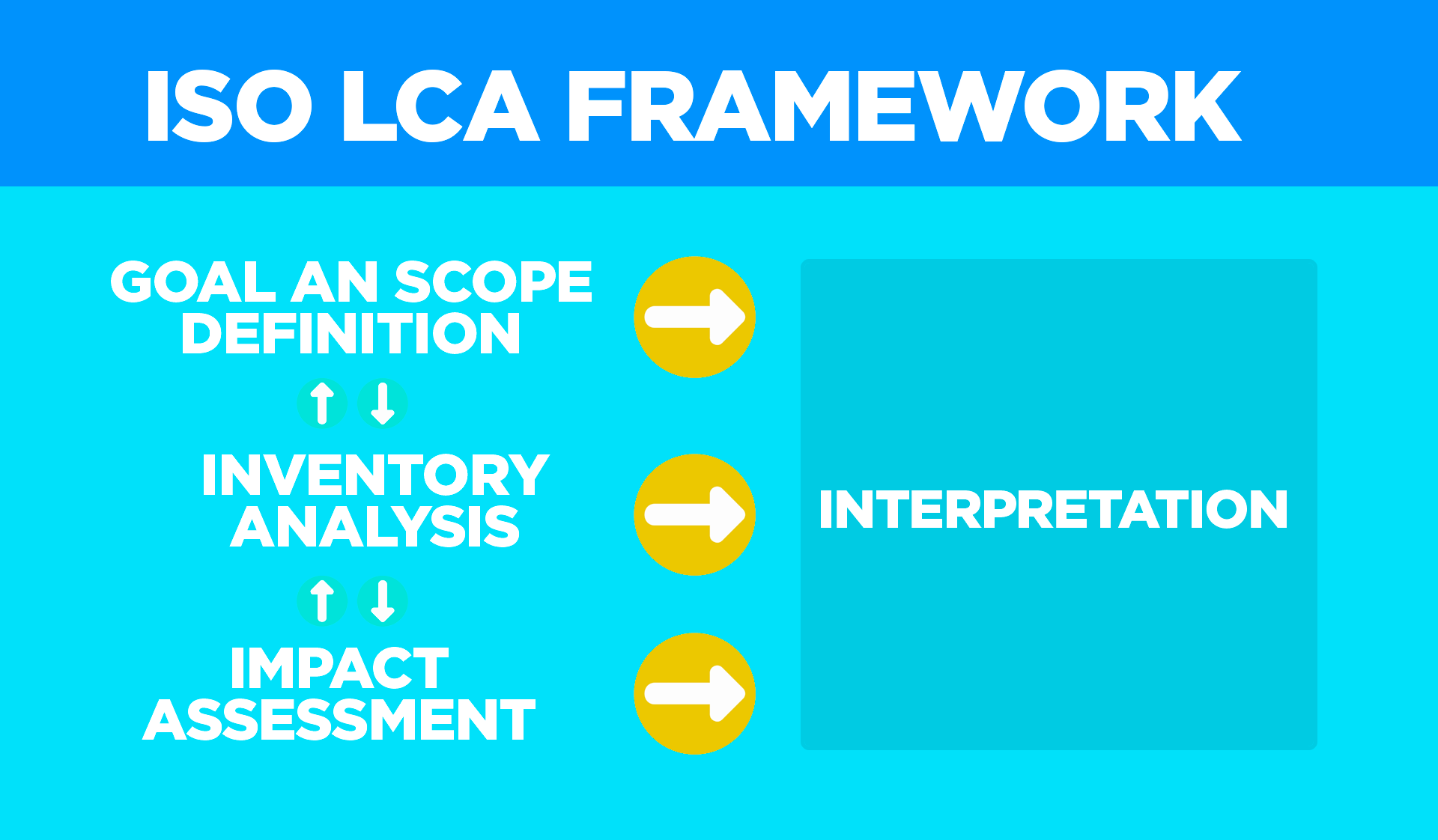 ISO LCA FRAMEWORK

GOAL AN SCOPE DEFINITION

INVENTORY ANALYSIS

IMPACT ASSESSMENT

INTERPRETATION